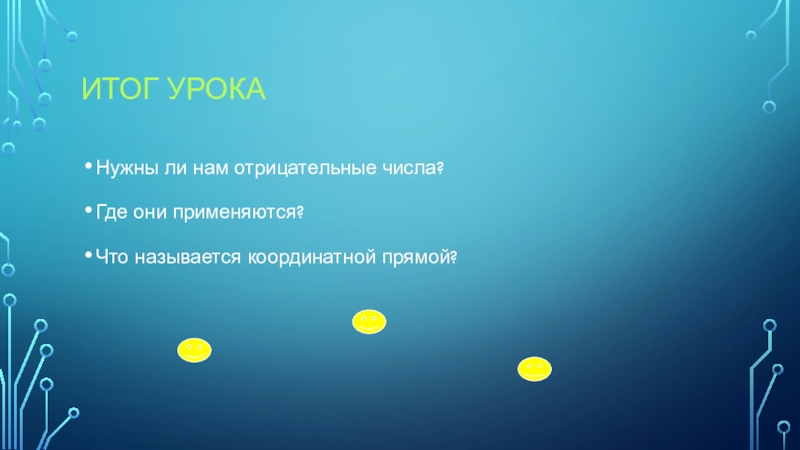 ИТОГ УРОКА

• Нужны ли нам отрицательные числа?

• Где они применяются?

• Что называется координатной прямой?